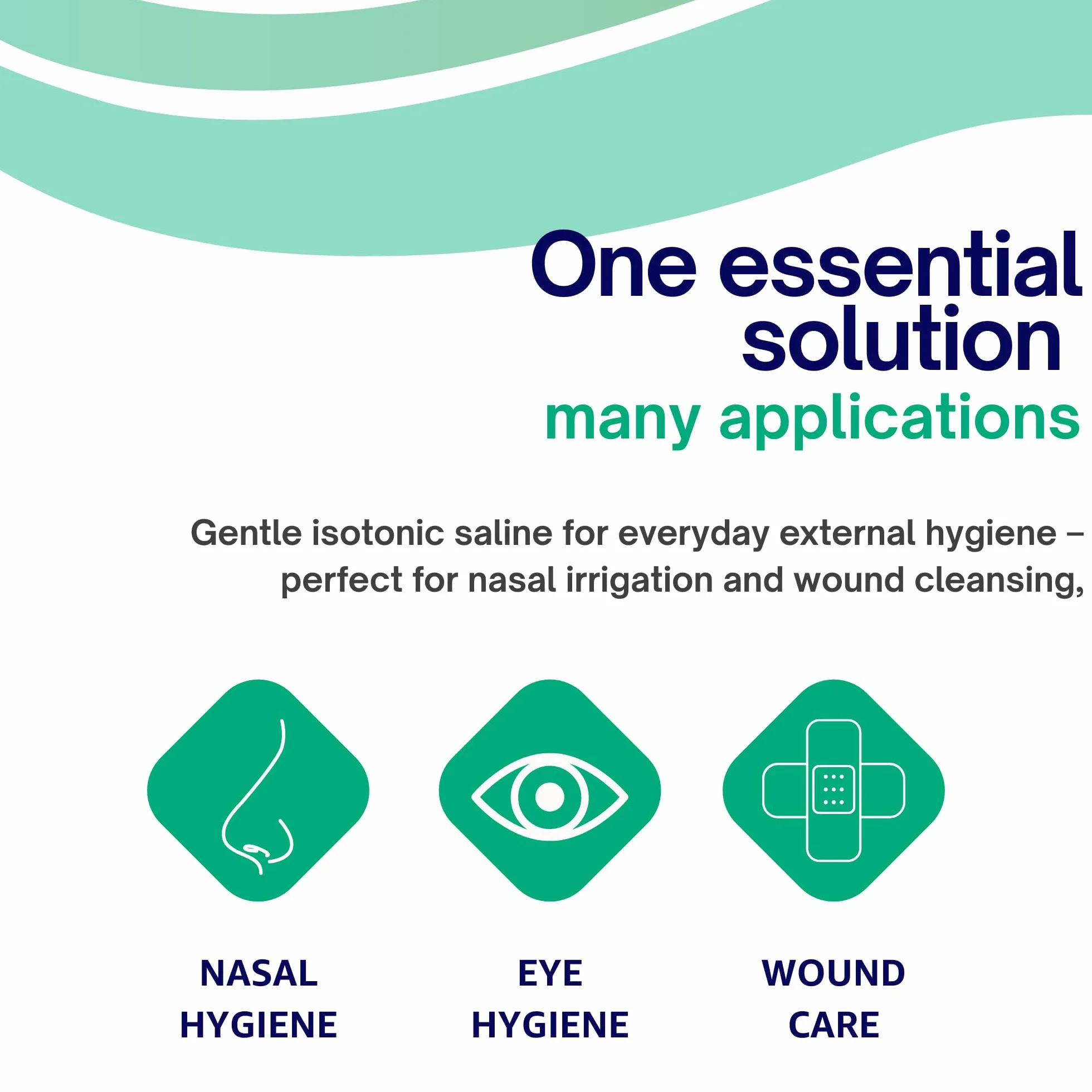 One essential solution
many applications

Gentle isotonic saline for everyday external hygiene – perfect for nasal irrigation and wound cleansing,

NASAL HYGIENE

EYE HYGIENE

WOUND CARE